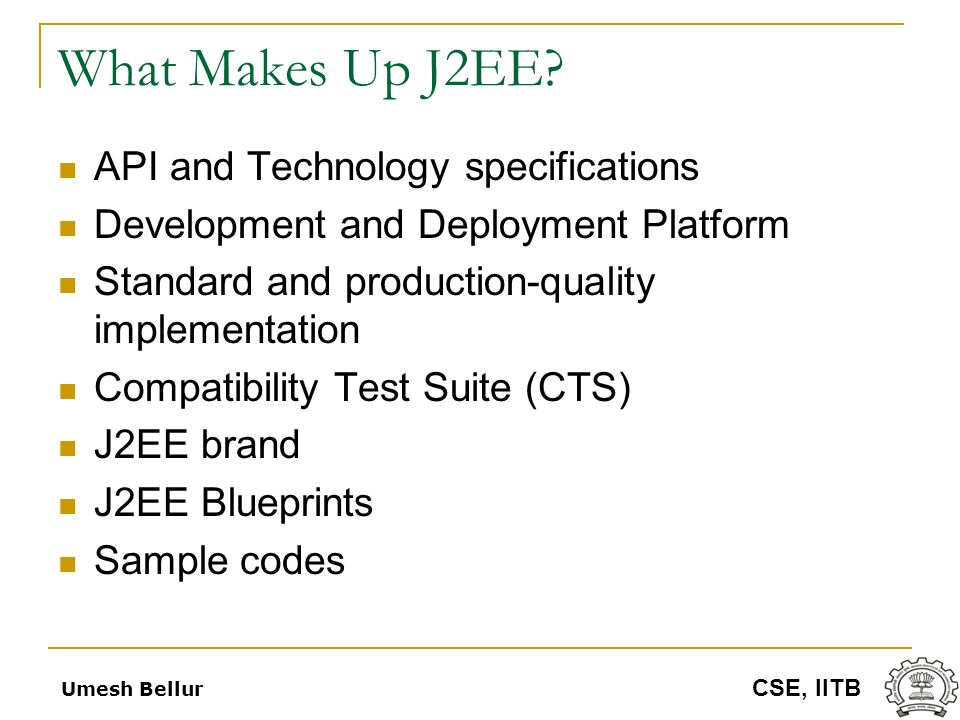 What Makes Up J2EE?

- API and Technology specifications
- Development and Deployment Platform
- Standard and production-quality implementation
- Compatibility Test Suite (CTS)
- J2EE brand
- J2EE Blueprints
- Sample codes

Umesh Bellur

CSE, IITB